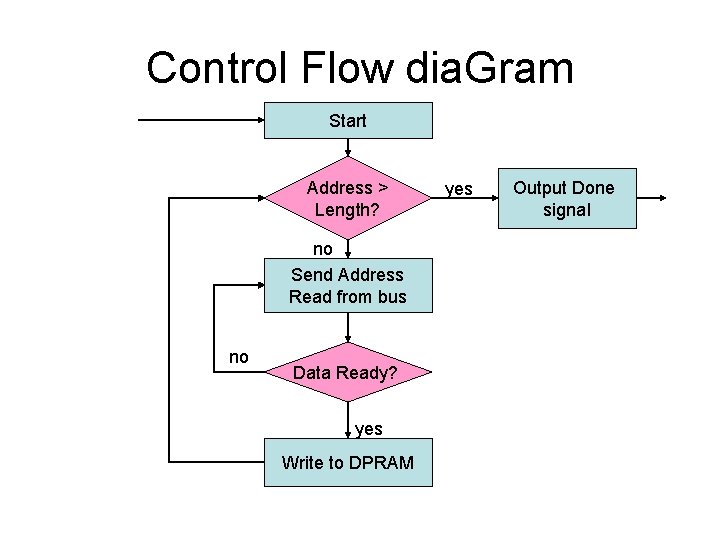 Control Flow diaGram

Start

Address > Length?

yes

Output Done signal

no

Send Address Read from bus

no

Data Ready?

yes

Write to DPRAM